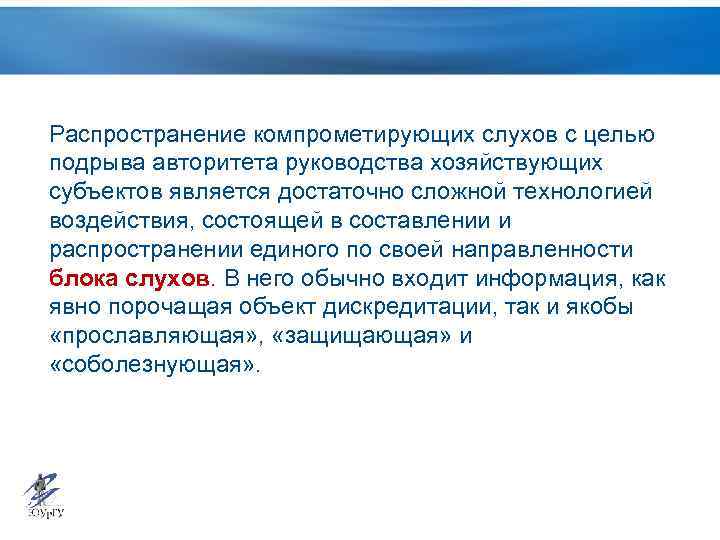 Распространение компрометирующих слухов с целью подрыва авторитета руководства хозяйствующих субъектов является достаточно сложной технологией воздействия, состоящей в составлении и распространении единого по своей направленности блока слухов. В него обычно входит информация, как явно порочащая объект дискредитации, так и якобы «прославляющая», «защищающая» и «соболезнующая».

ЮУрГУ